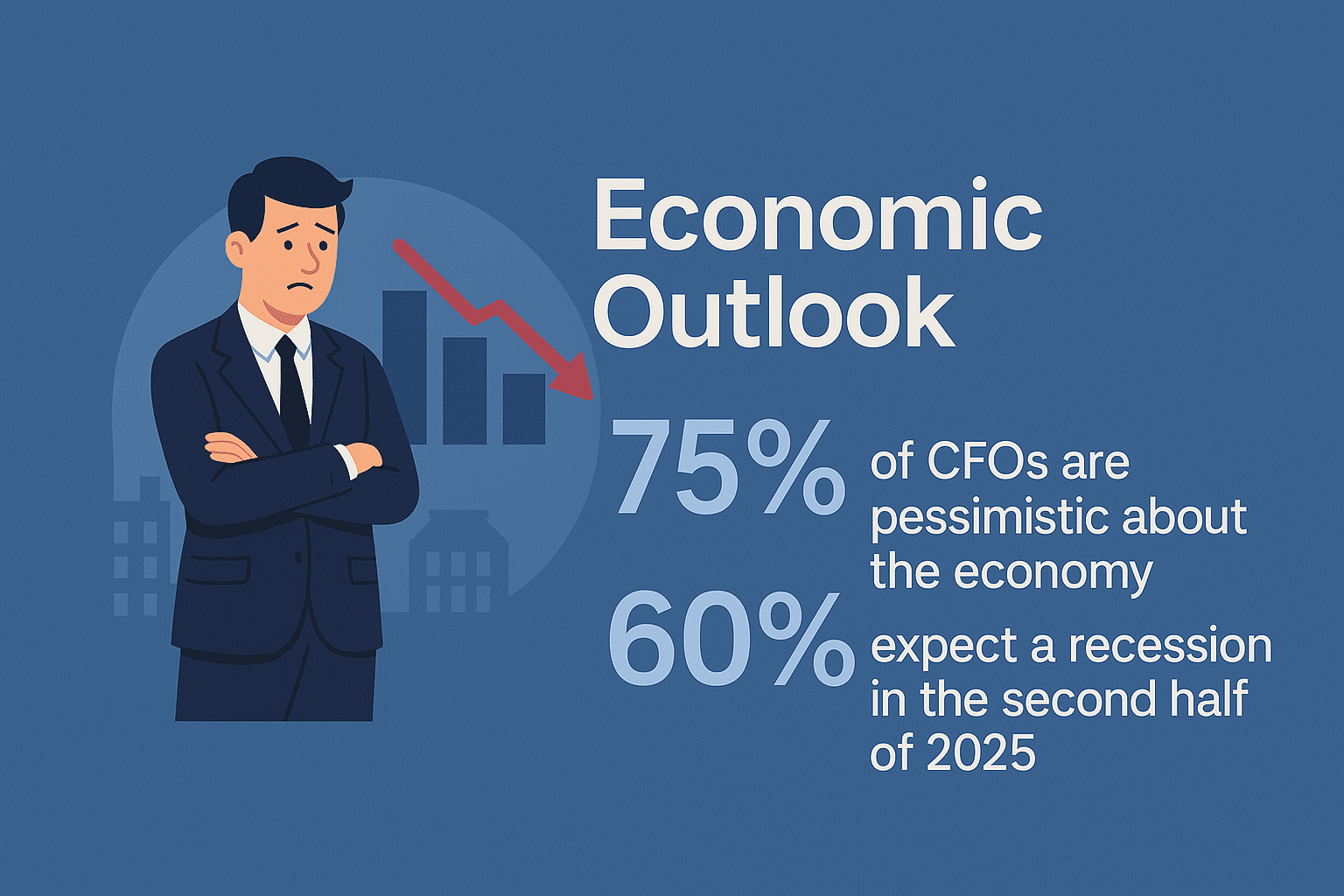 Economic Outlook

75% of CFOs are pessimistic about the economy

60% expect a recession in the second half of 2025